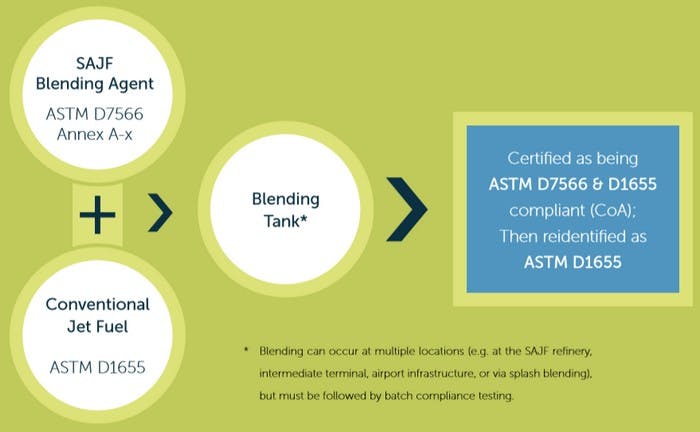 SAJF Blending Agent

ASTM D7566 Annex A-x

+

Conventional Jet Fuel

ASTM D1655

Blending Tank*

Certified as being ASTM D7566 & D1655 compliant (CoA); Then reidentified as ASTM D1655

* Blending can occur at multiple locations (e.g. at the SAJF refinery, intermediate terminal, airport infrastructure, or via splash blending), but must be followed by batch compliance testing.